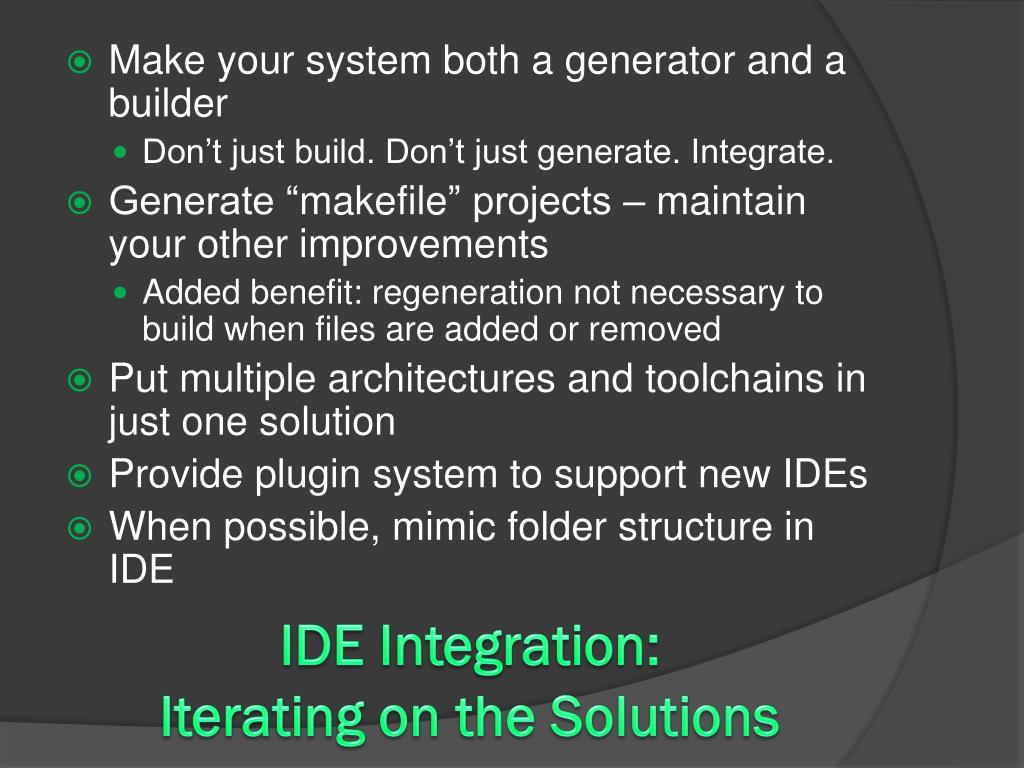 Make your system both a generator and a builder

Don’t just build. Don’t just generate. Integrate.

Generate “makefile” projects – maintain your other improvements

Added benefit: regeneration not necessary to build when files are added or removed

Put multiple architectures and toolchains in just one solution

Provide plugin system to support new IDEs

When possible, mimic folder structure in IDE

IDE Integration:
Iterating on the Solutions